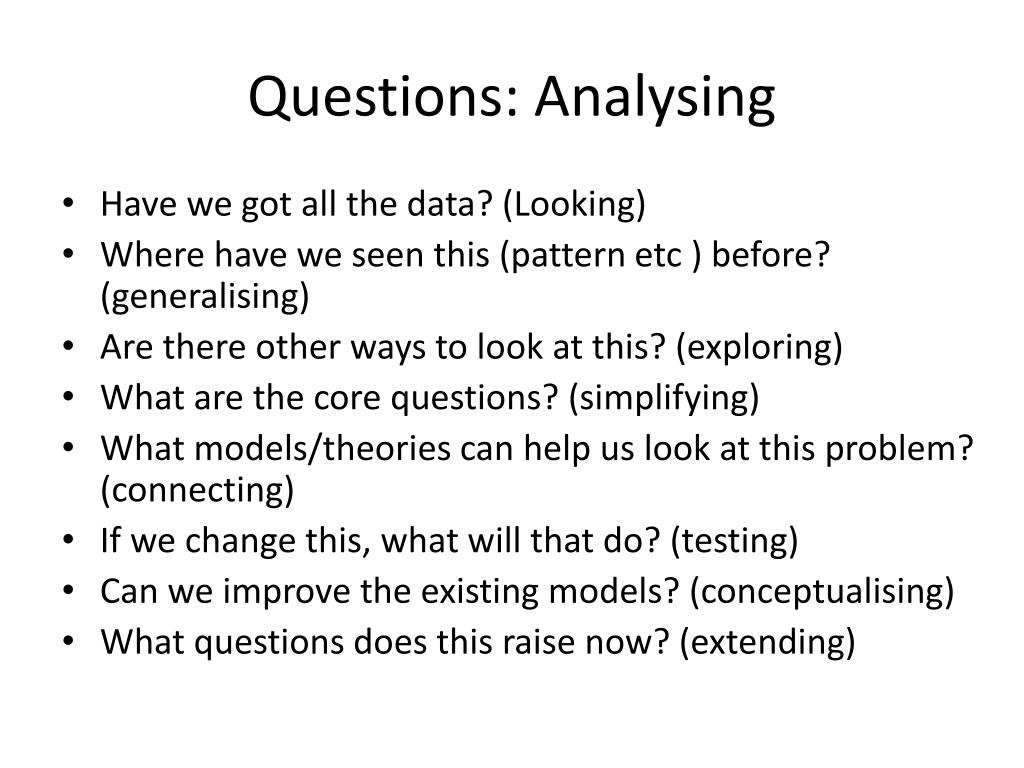 Questions: Analysing

• Have we got all the data? (Looking)
• Where have we seen this (pattern etc ) before? (generalising)
• Are there other ways to look at this? (exploring)
• What are the core questions? (simplifying)
• What models/theories can help us look at this problem? (connecting)
• If we change this, what will that do? (testing)
• Can we improve the existing models? (conceptualising)
• What questions does this raise now? (extending)